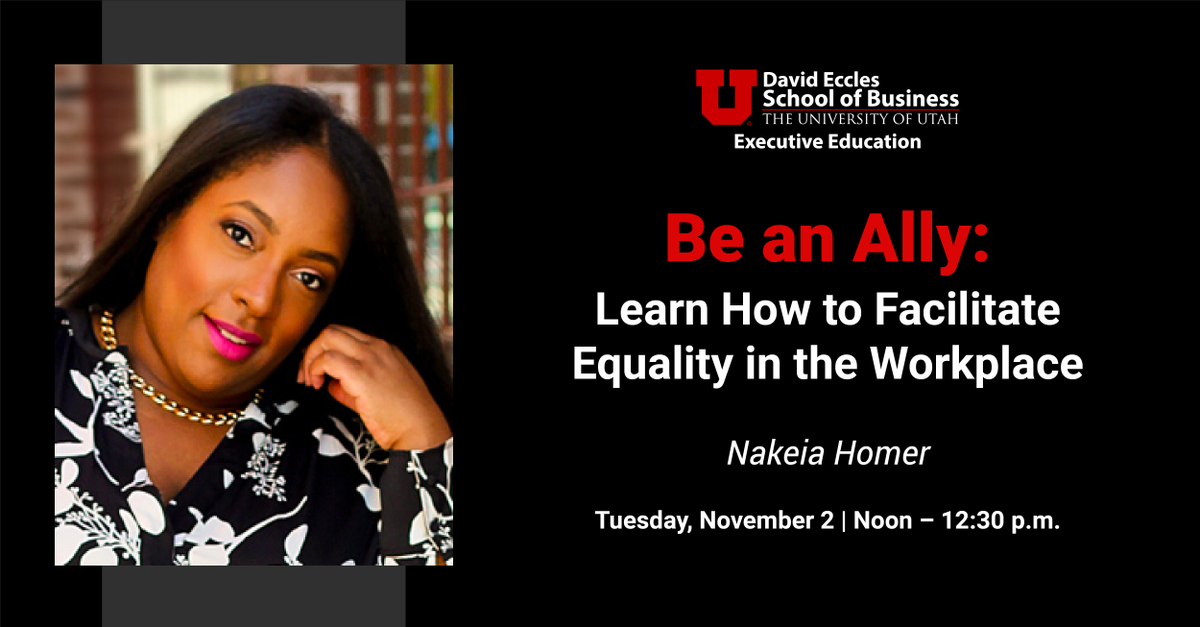 U David Eccles School of Business
THE UNIVERSITY OF UTAH
Executive Education

Be an Ally:
Learn How to Facilitate Equality in the Workplace

Nakeia Homer

Tuesday, November 2 | Noon – 12:30 p.m.